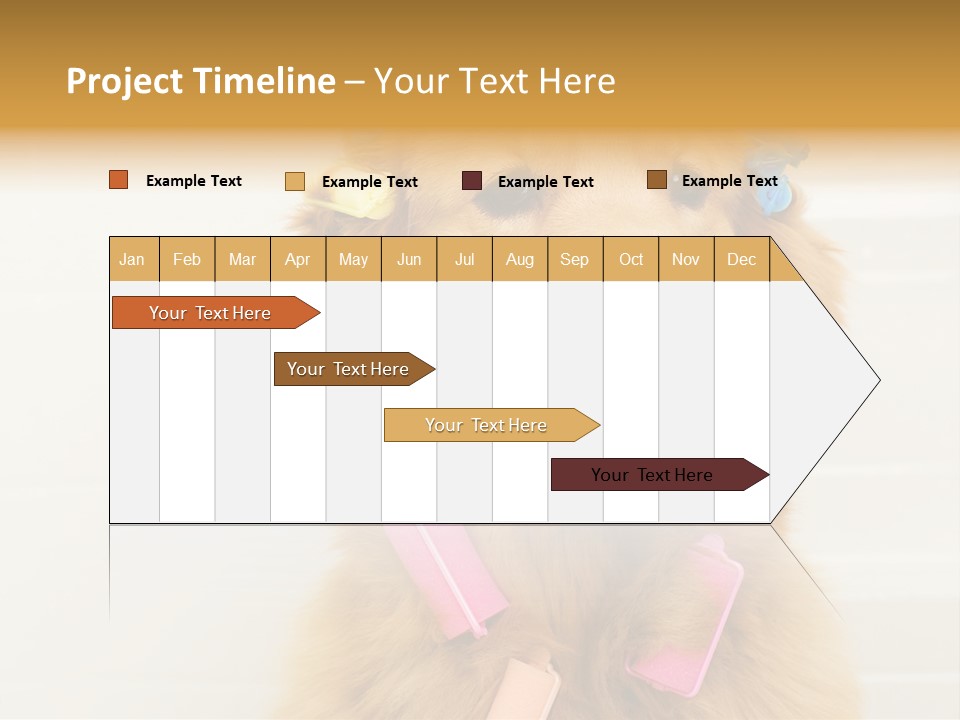 Project Timeline – Your Text Here

Example Text
Example Text
Example Text
Example Text

| Jan | Feb | Mar | Apr | May | Jun | Jul | Aug | Sep | Oct | Nov | Dec |
|---|---|---|---|---|---|---|---|---|---|---|---|

Your Text Here
Your Text Here
Your Text Here
Your Text Here